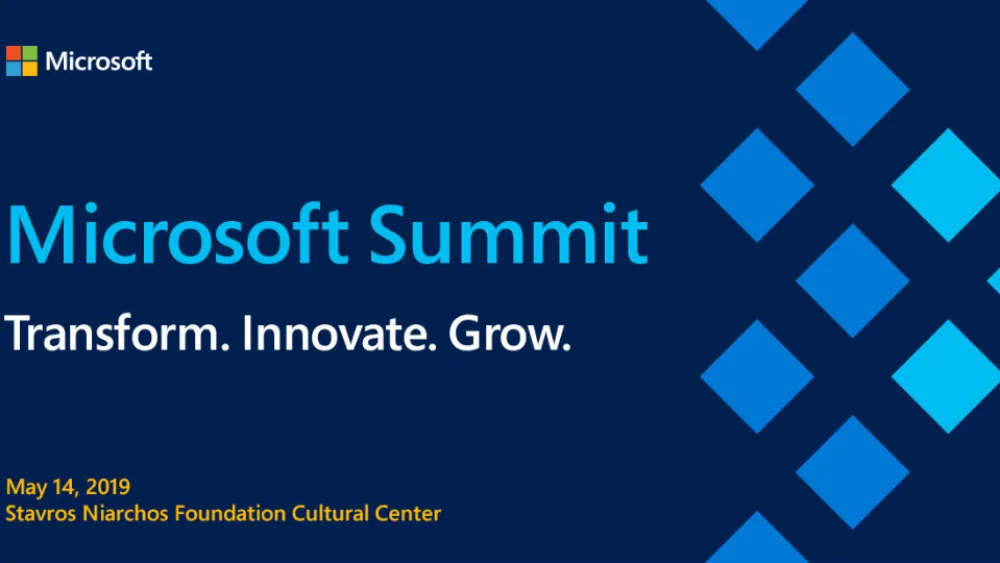 Microsoft

Microsoft Summit

Transform. Innovate. Grow.

May 14, 2019
Stavros Niarchos Foundation Cultural Center